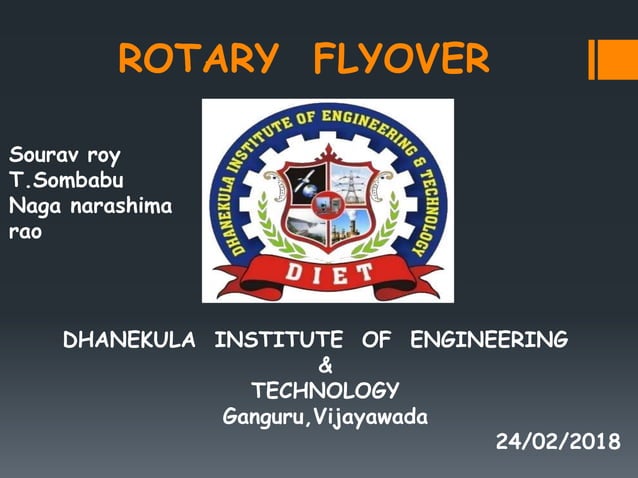 ROTARY FLYOVER

Sourav roy
T.Sombabu
Naga narashima rao

DHANEKULA INSTITUTE OF ENGINEERING & TECHNOLOGY

DIET

DHANEKULA INSTITUTE OF ENGINEERING
&
TECHNOLOGY
Ganguru,Vijayawada

24/02/2018